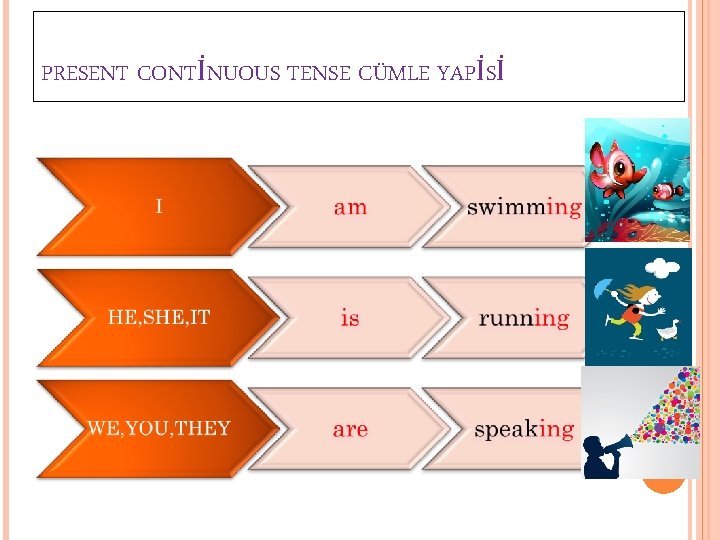 PRESENT CONTİNUOUS TENSE CÜMLE YAPİSİ

I

am

swimming

HE,SHE,IT

is

running

WE,YOU,THEY

are

speaking